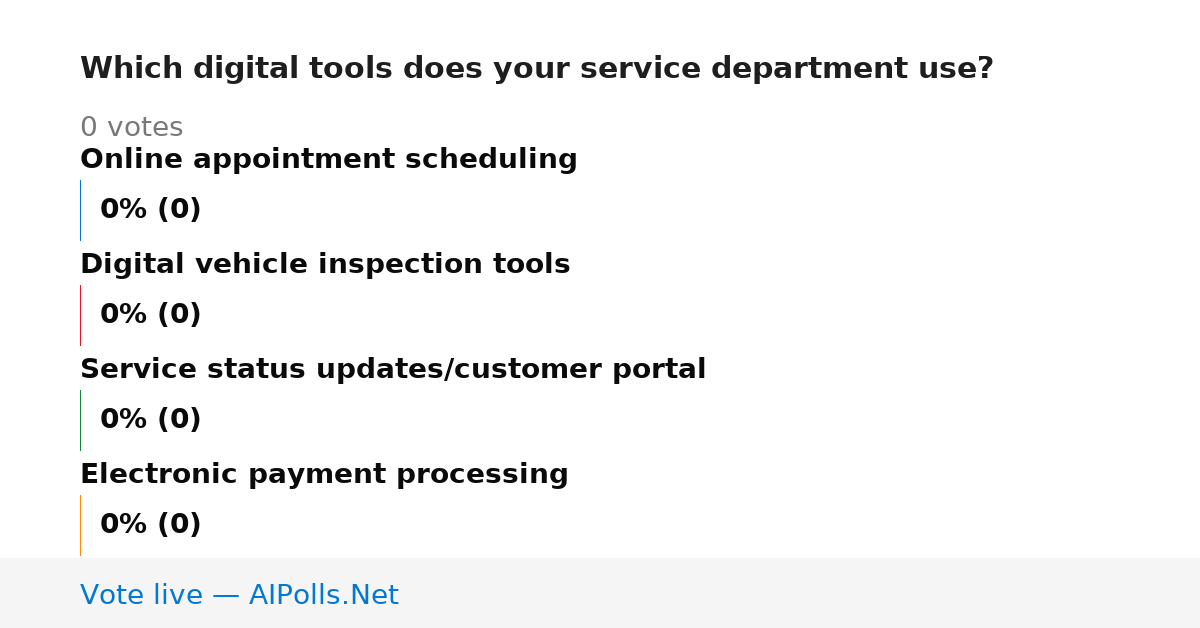 Which digital tools does your service department use?

0 votes

Online appointment scheduling

0% (0)

Digital vehicle inspection tools

0% (0)

Service status updates/customer portal

0% (0)

Electronic payment processing

0% (0)

Vote live — AIPolls.Net